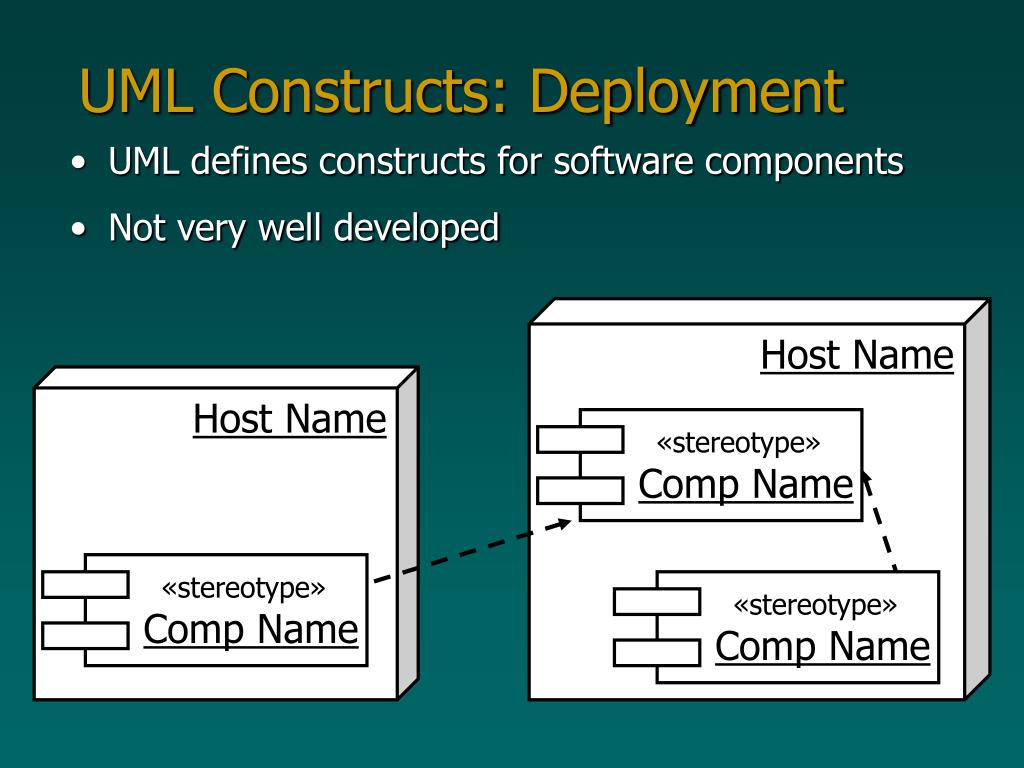 UML Constructs: Deployment

• UML defines constructs for software components
• Not very well developed

Host Name

«stereotype»
Comp Name

Host Name

«stereotype»
Comp Name

«stereotype»
Comp Name